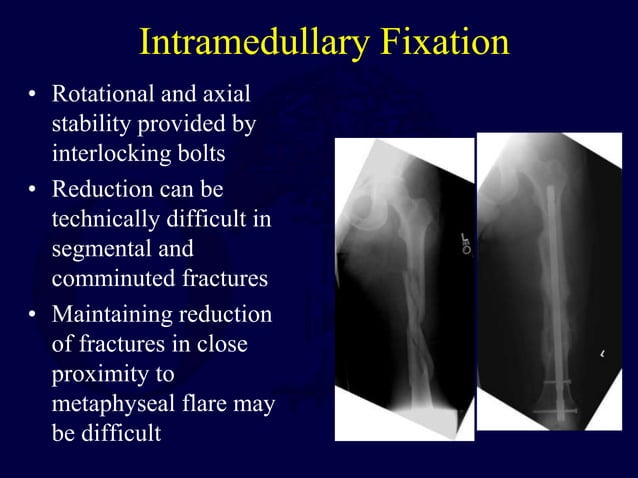 Intramedullary Fixation

• Rotational and axial stability provided by interlocking bolts
• Reduction can be technically difficult in segmental and comminuted fractures
• Maintaining reduction of fractures in close proximity to metaphyseal flare may be difficult